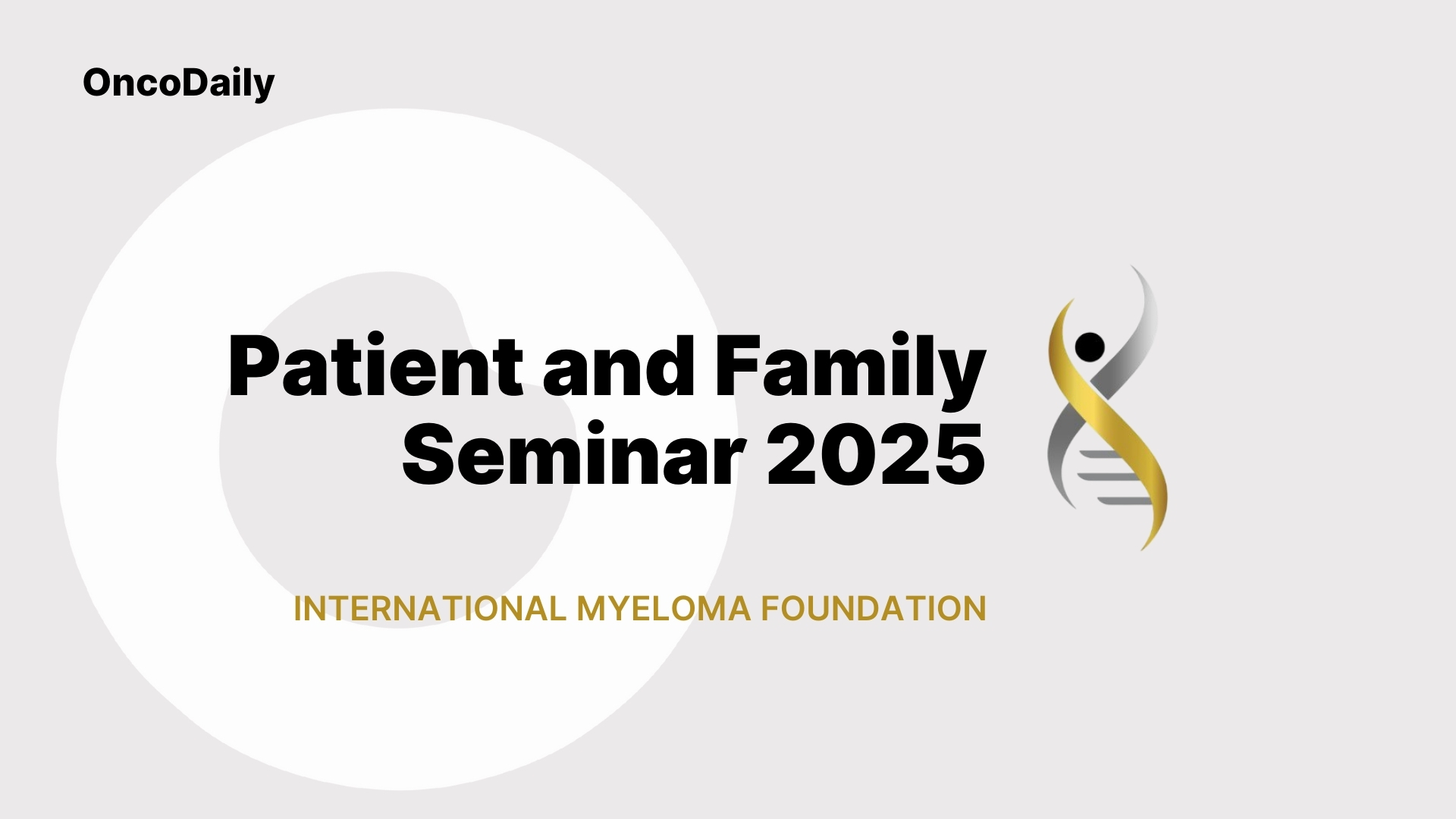 OncoDaily

Patient and Family Seminar 2025

INTERNATIONAL MYELOMA FOUNDATION